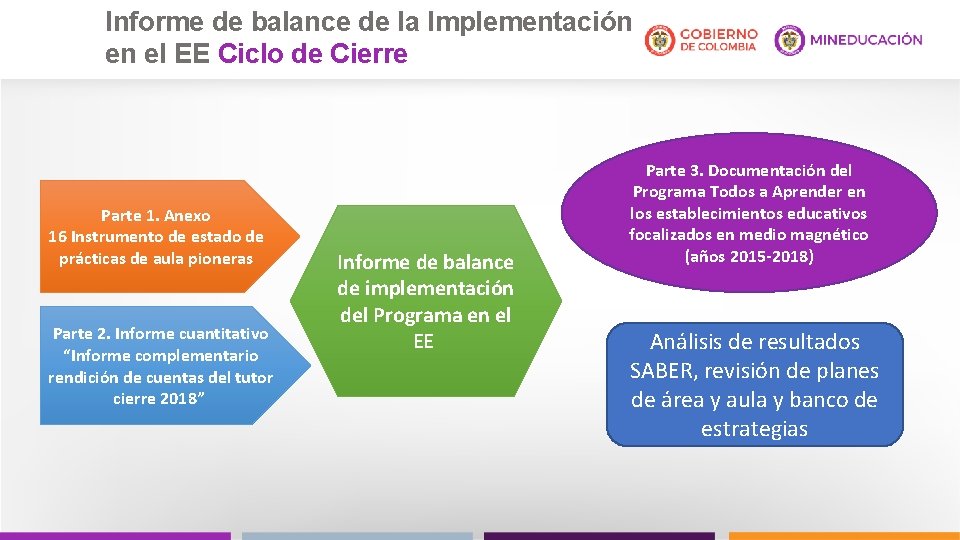 Informe de balance de la Implementación en el EE Ciclo de Cierre

GOBIERNO DE COLOMBIA

MINEDUCACIÓN

Parte 1. Anexo 16 Instrumento de estado de prácticas de aula pioneras

Parte 2. Informe cuantitativo "Informe complementario rendición de cuentas del tutor cierre 2018"

Informe de balance de implementación del Programa en el EE

Parte 3. Documentación del Programa Todos a Aprender en los establecimientos educativos focalizados en medio magnético (años 2015-2018)

Análisis de resultados SABER, revisión de planes de área y aula y banco de estrategias